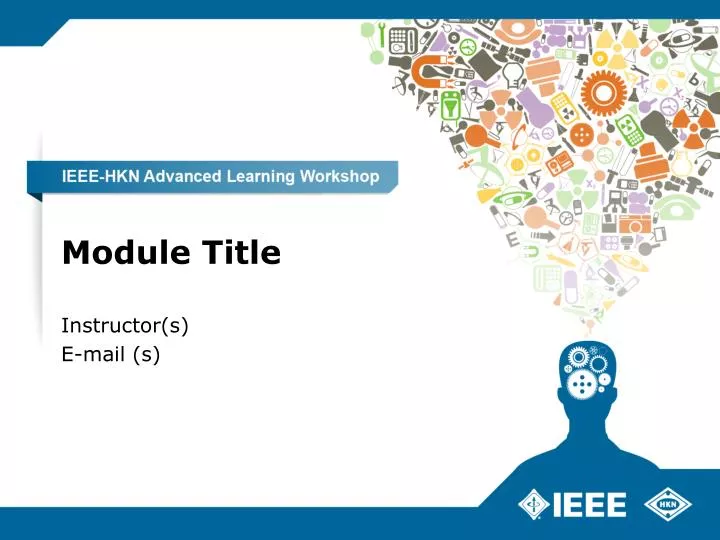 IEEE-HKN Advanced Learning Workshop

Module Title

Instructor(s)
E-mail (s)

IEEE

HKN